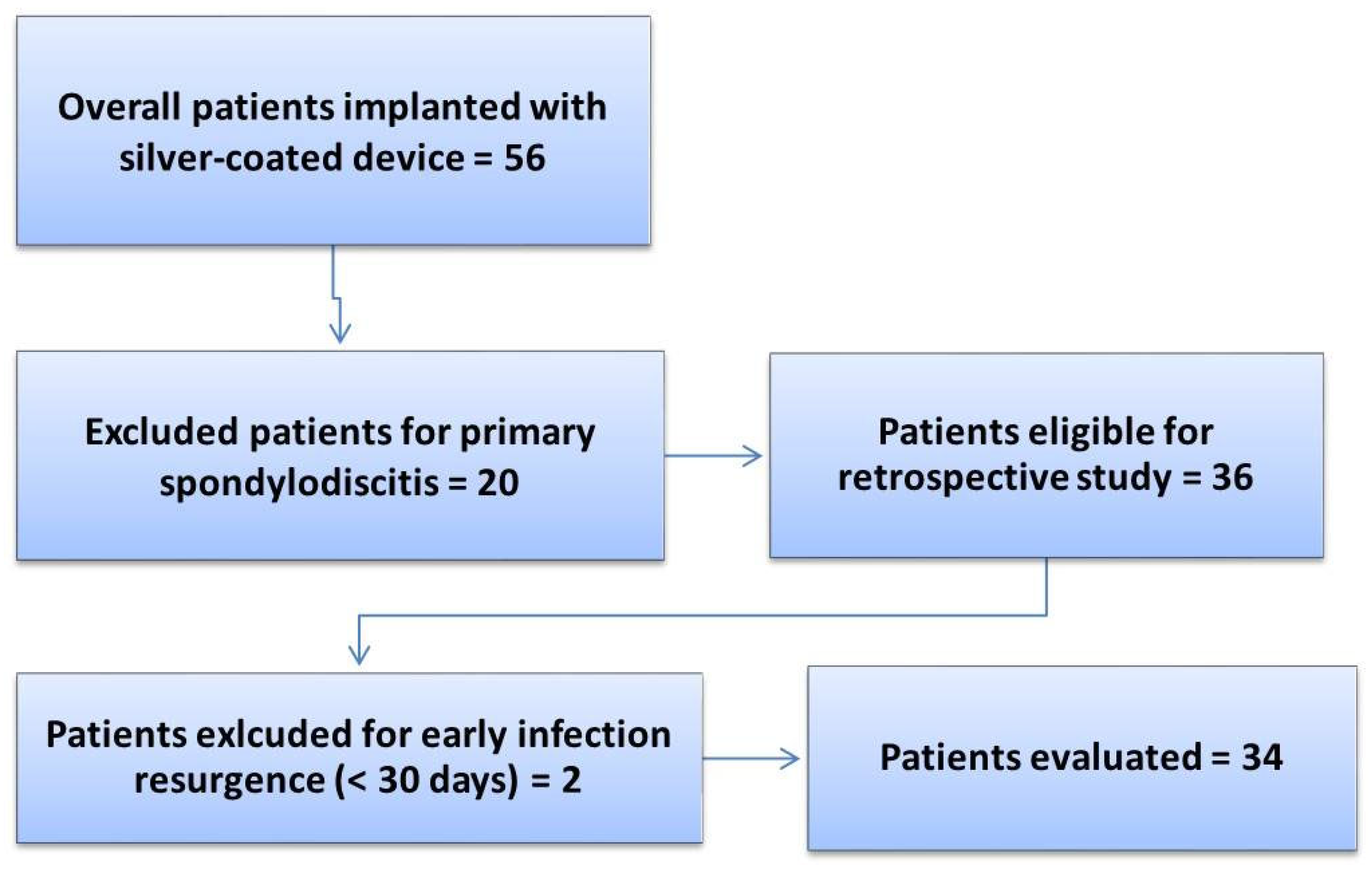 Overall patients implanted with silver-coated device = 56

Excluded patients for primary spondylodiscitis = 20

Patients eligible for retrospective study = 36

Patients exlcuded for early infection resurgence (< 30 days) = 2

Patients evaluated = 34